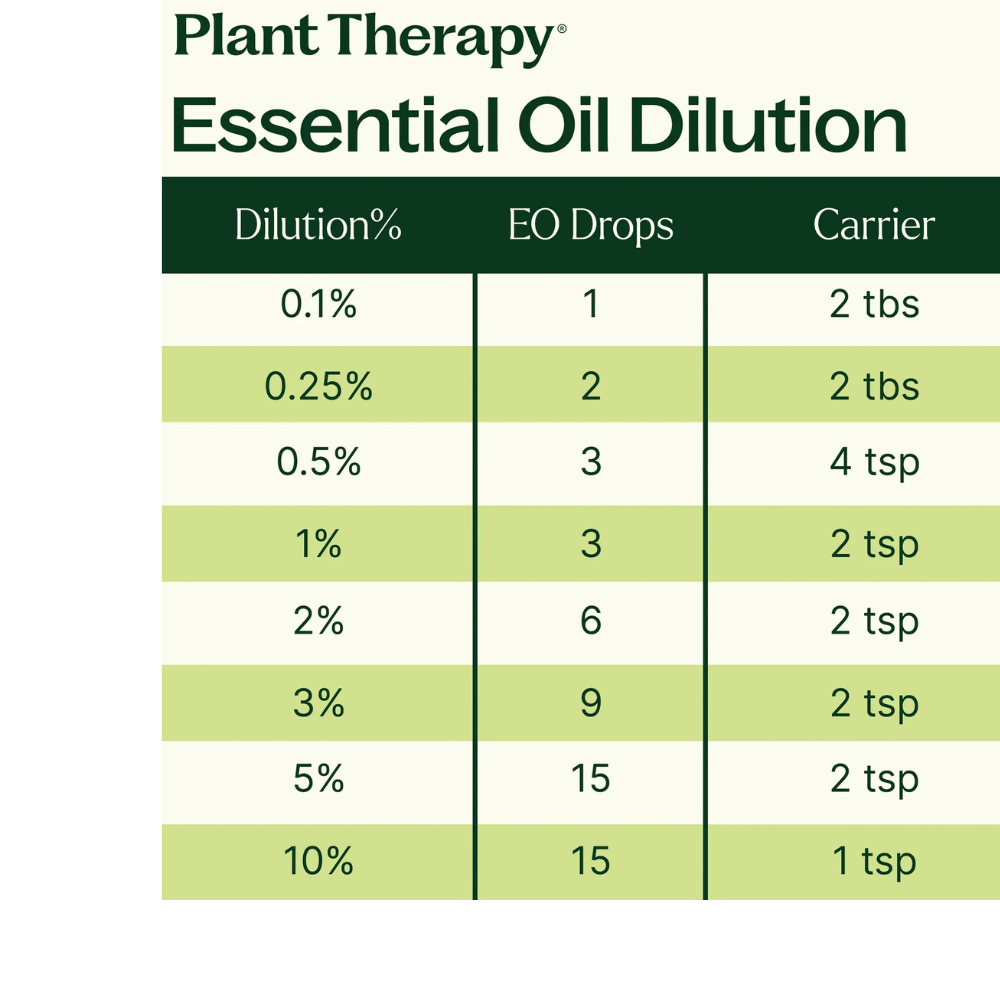 Plant Therapy®

Essential Oil Dilution

| Dilution% | EO Drops | Carrier |
|---|---|---|
| 0.1% | 1 | 2 tbs |
| 0.25% | 2 | 2 tbs |
| 0.5% | 3 | 4 tsp |
| 1% | 3 | 2 tsp |
| 2% | 6 | 2 tsp |
| 3% | 9 | 2 tsp |
| 5% | 15 | 2 tsp |
| 10% | 15 | 1 tsp |